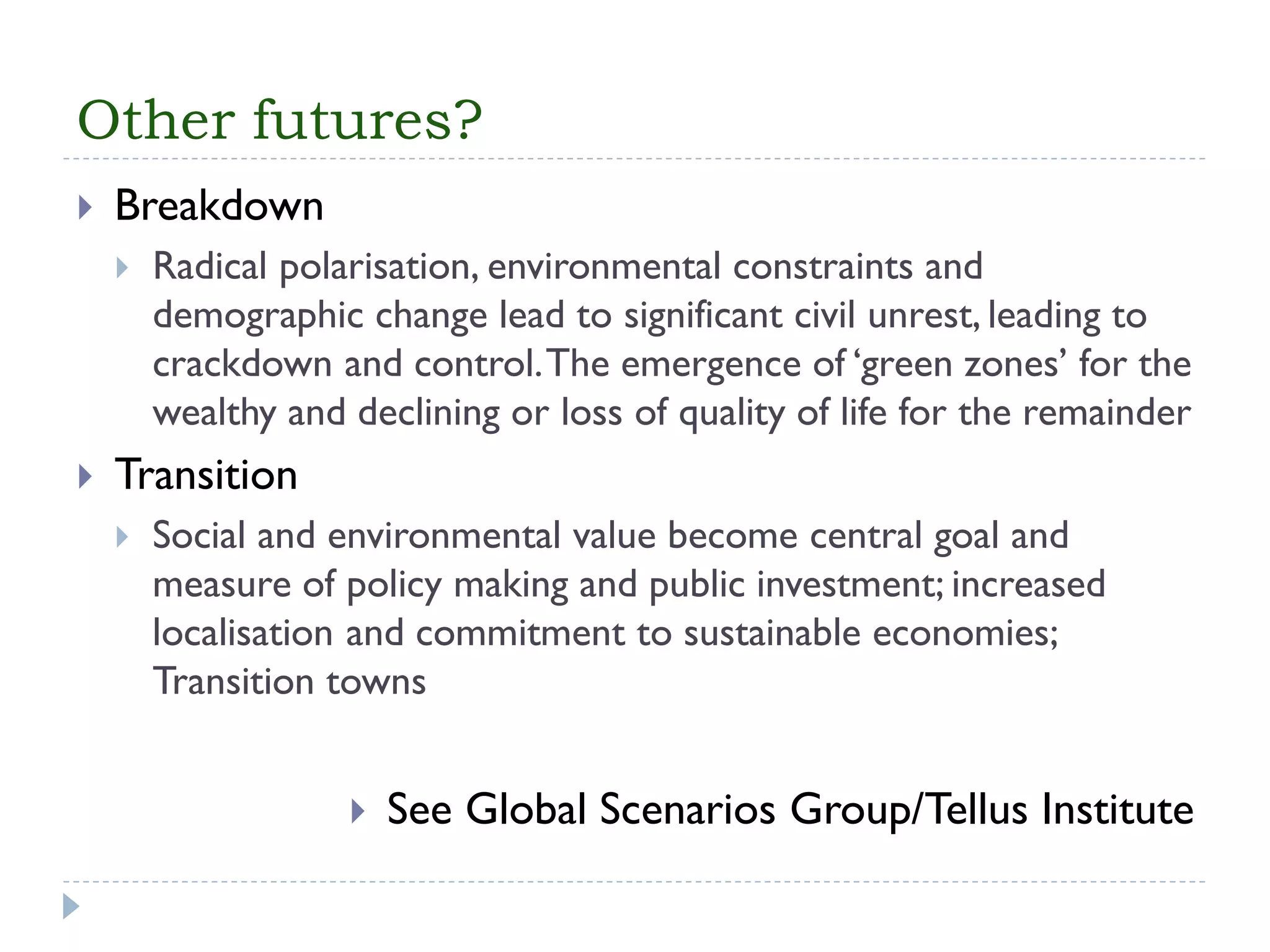 Other futures?

Breakdown

Radical polarisation, environmental constraints and demographic change lead to significant civil unrest, leading to crackdown and control. The emergence of 'green zones' for the wealthy and declining or loss of quality of life for the remainder

Transition

Social and environmental value become central goal and measure of policy making and public investment; increased localisation and commitment to sustainable economies; Transition towns

See Global Scenarios Group/Tellus Institute